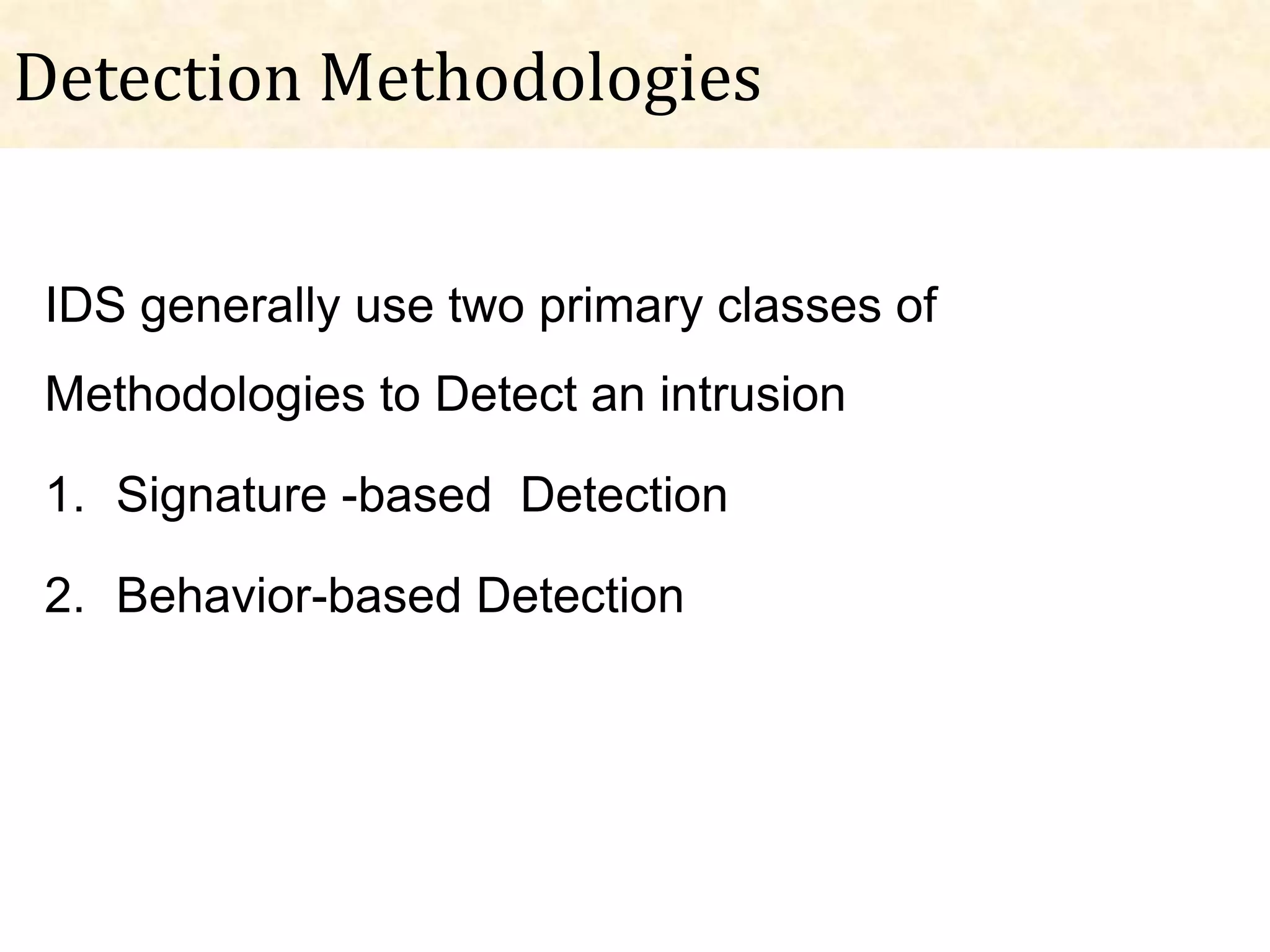 Detection Methodologies

IDS generally use two primary classes of Methodologies to Detect an intrusion

1. Signature -based  Detection

2. Behavior-based Detection